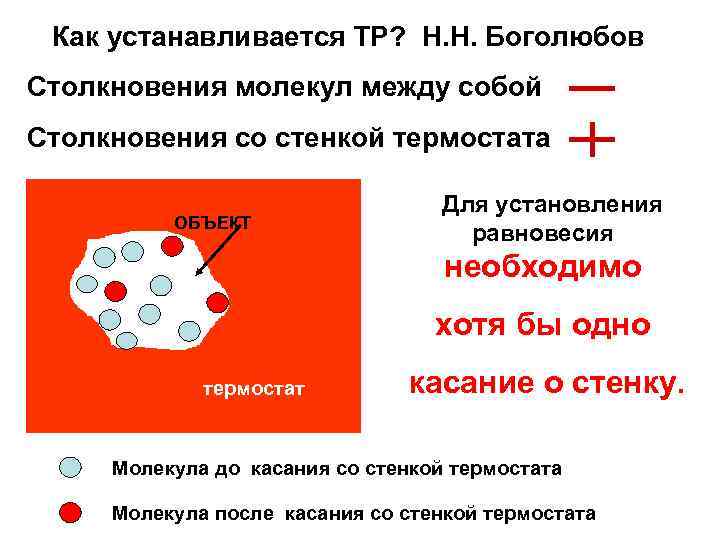 Как устанавливается ТР? Н.Н. Боголюбов

Столкновения молекул между собой —

Столкновения со стенкой термостата +

ОБЪЕКТ

термостат

Для установления равновесия необходимо хотя бы одно касание о стенку.

Молекула до касания со стенкой термостата

Молекула после касания со стенкой термостата